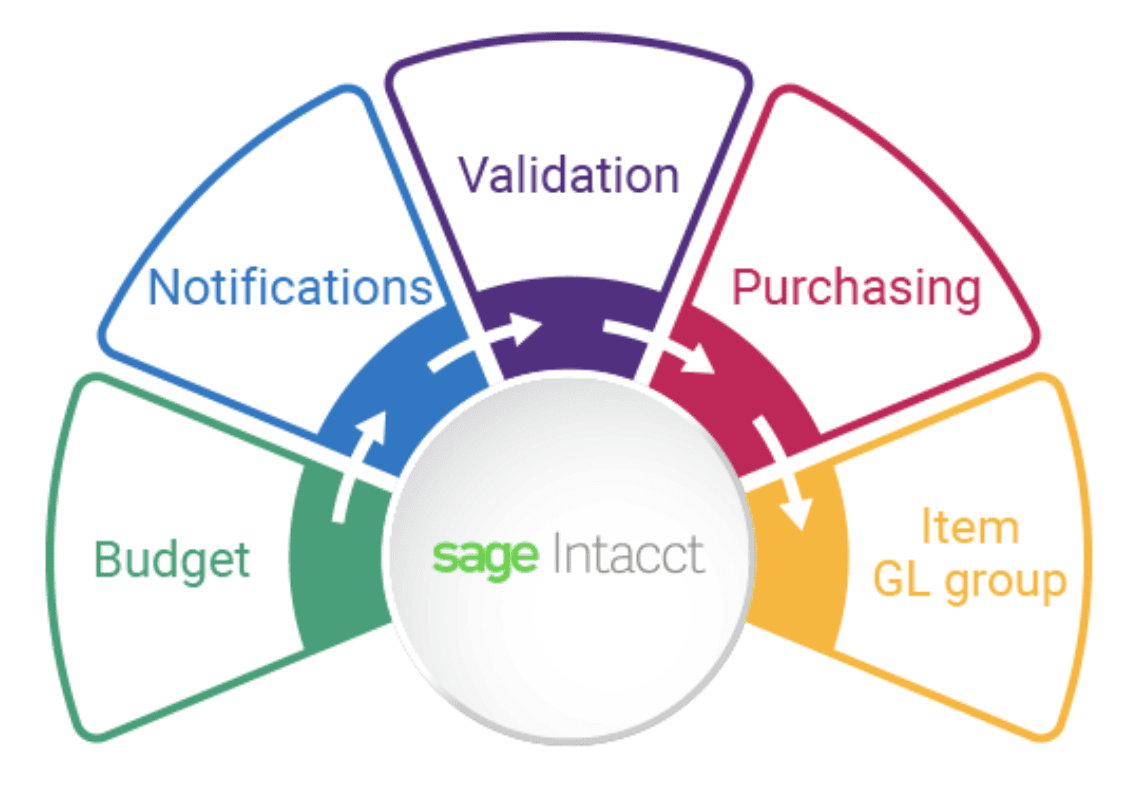 Budget

Notifications

Validation

Purchasing

Item
GL group

sage Intacct